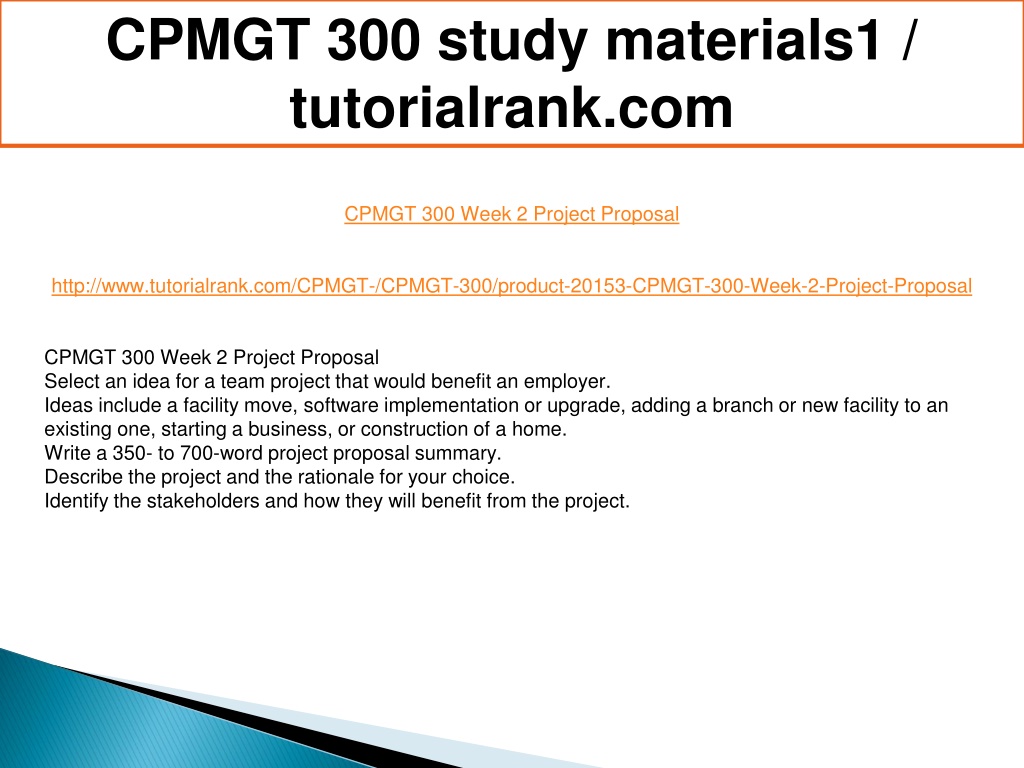 CPMGT 300 study materials1 / tutorialrank.com

CPMGT 300 Week 2 Project Proposal

http://www.tutorialrank.com/CPMGT-/CPMGT-300/product-20153-CPMGT-300-Week-2-Project-Proposal

CPMGT 300 Week 2 Project Proposal
Select an idea for a team project that would benefit an employer.
Ideas include a facility move, software implementation or upgrade, adding a branch or new facility to an existing one, starting a business, or construction of a home.
Write a 350- to 700-word project proposal summary.
Describe the project and the rationale for your choice.
Identify the stakeholders and how they will benefit from the project.